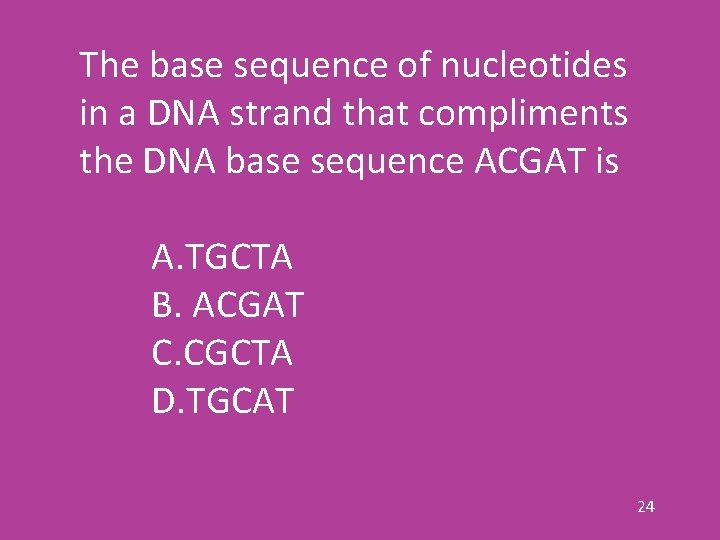 The base sequence of nucleotides in a DNA strand that compliments the DNA base sequence ACGAT is

A.TGCTA
B. ACGAT
C.CGCTA
D.TGCAT

24